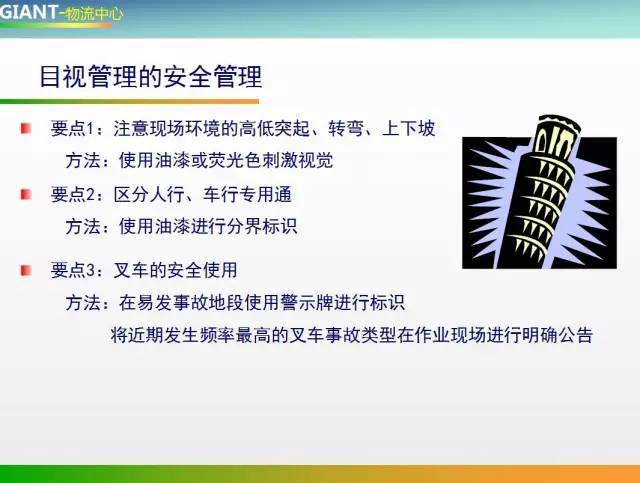 GIANT-物流中心

目视管理的安全管理

要点1：注意现场环境的高低突起、转弯、上下坡
方法：使用油漆或荧光色刺激视觉

要点2：区分人行、车行专用通
方法：使用油漆进行分界标识

要点3：叉车的安全使用
方法：在易发事故地段使用警示牌进行标识
将近期发生频率最高的叉车事故类型在作业现场进行明确公告